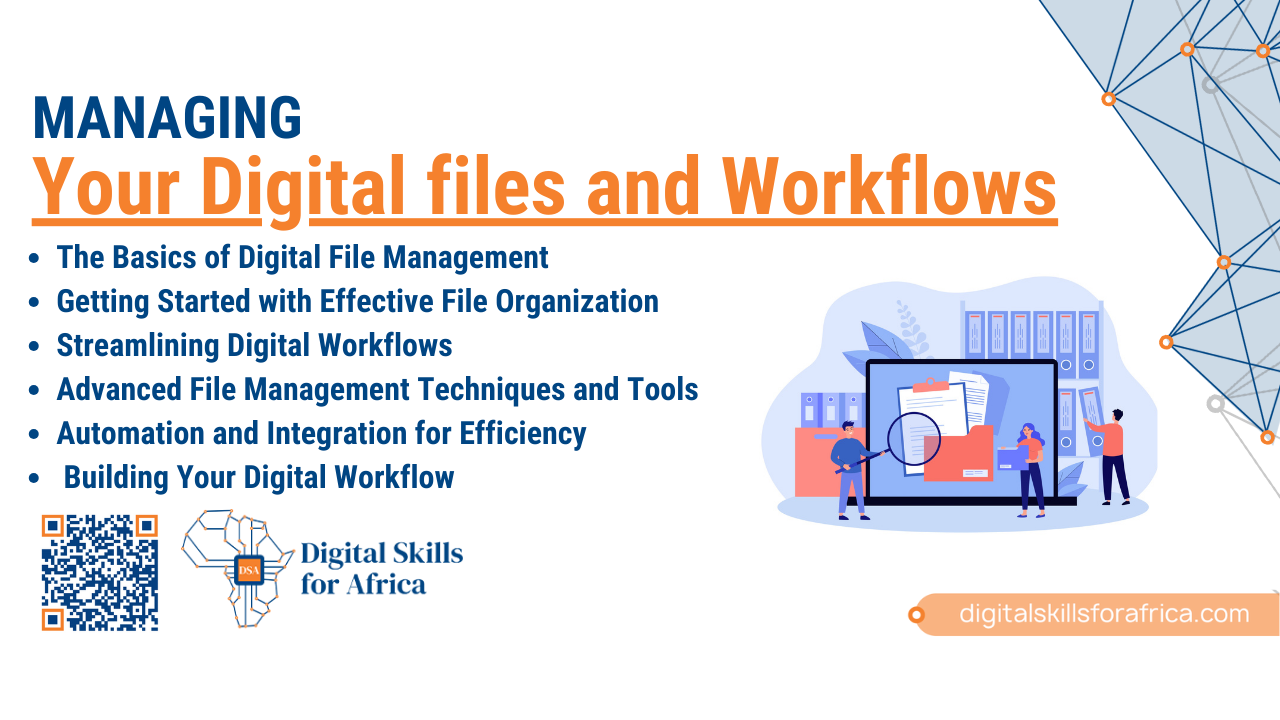 MANAGING
Your Digital files and Workflows

- The Basics of Digital File Management
- Getting Started with Effective File Organization
- Streamlining Digital Workflows
- Advanced File Management Techniques and Tools
- Automation and Integration for Efficiency
- Building Your Digital Workflow

DSA
Digital Skills for Africa

digitalskillsforafrica.com